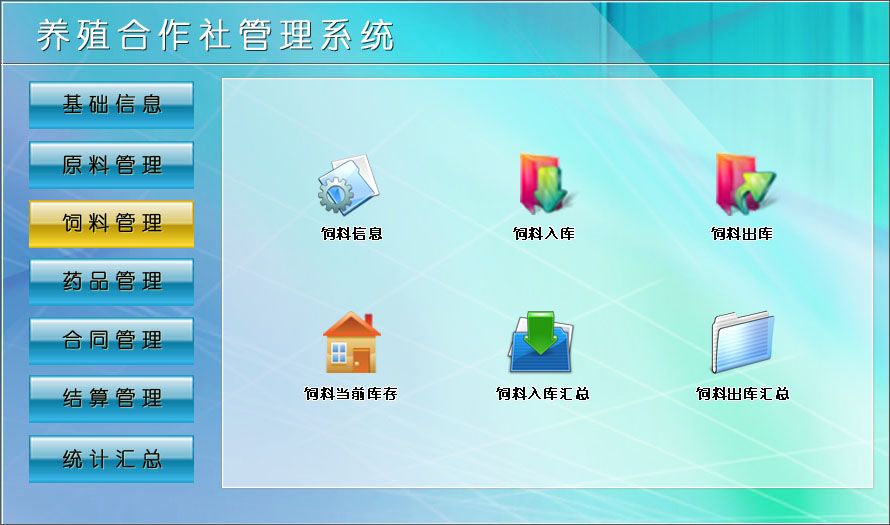 养殖合作社管理系统

基础信息

原料管理

饲料管理

药品管理

合同管理

结算管理

统计汇总

饲料信息

饲料入库

饲料出库

饲料当前库存

饲料入库汇总

饲料出库汇总